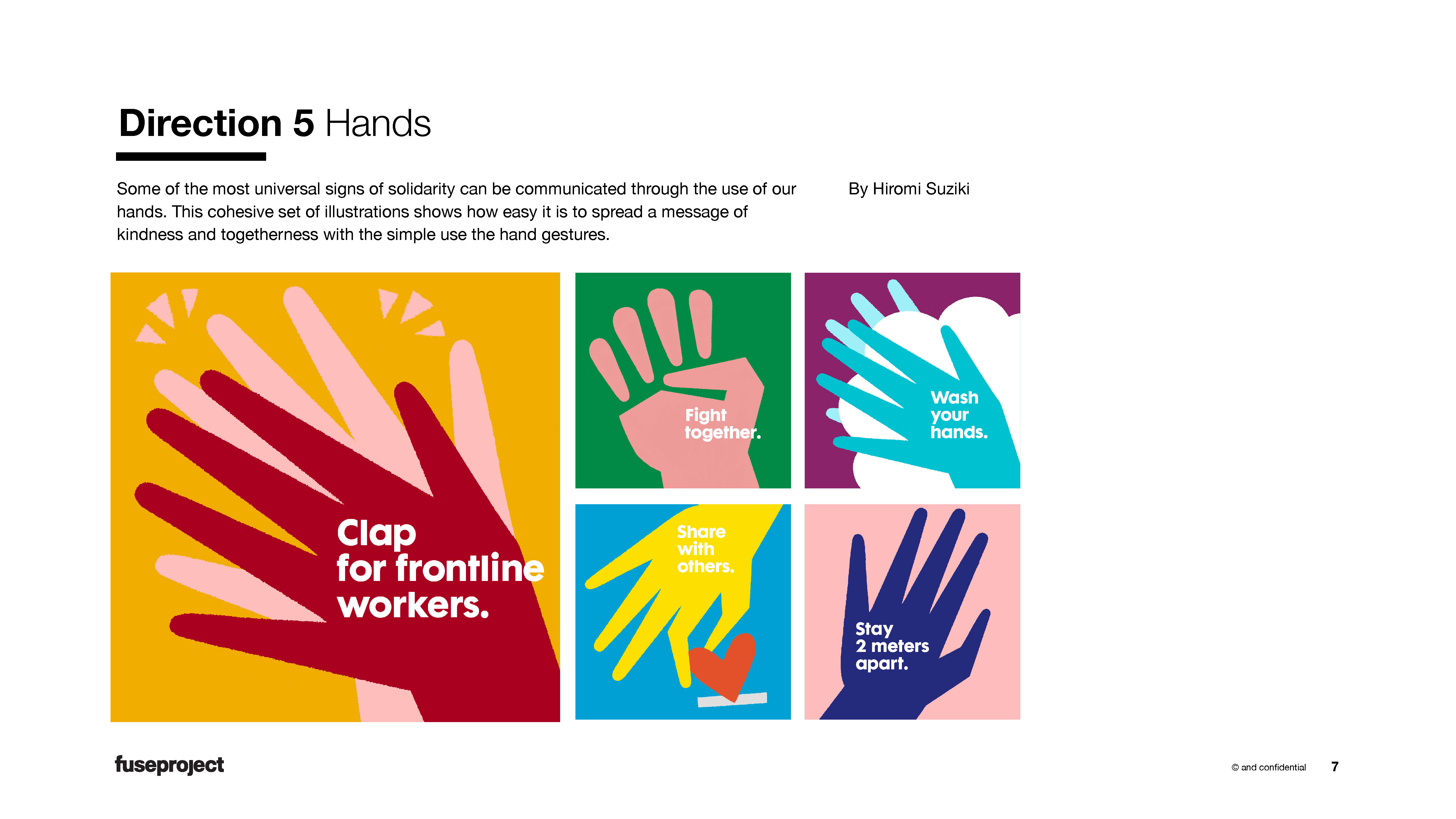 Direction 5 Hands

Some of the most universal signs of solidarity can be communicated through the use of our hands. This cohesive set of illustrations shows how easy it is to spread a message of kindness and togetherness with the simple use the hand gestures.

By Hiromi Suziki

Clap for frontline workers.

Fight together.

Wash your hands.

Share with others.

Stay 2 meters apart.

fuseproject

© and confidential 7